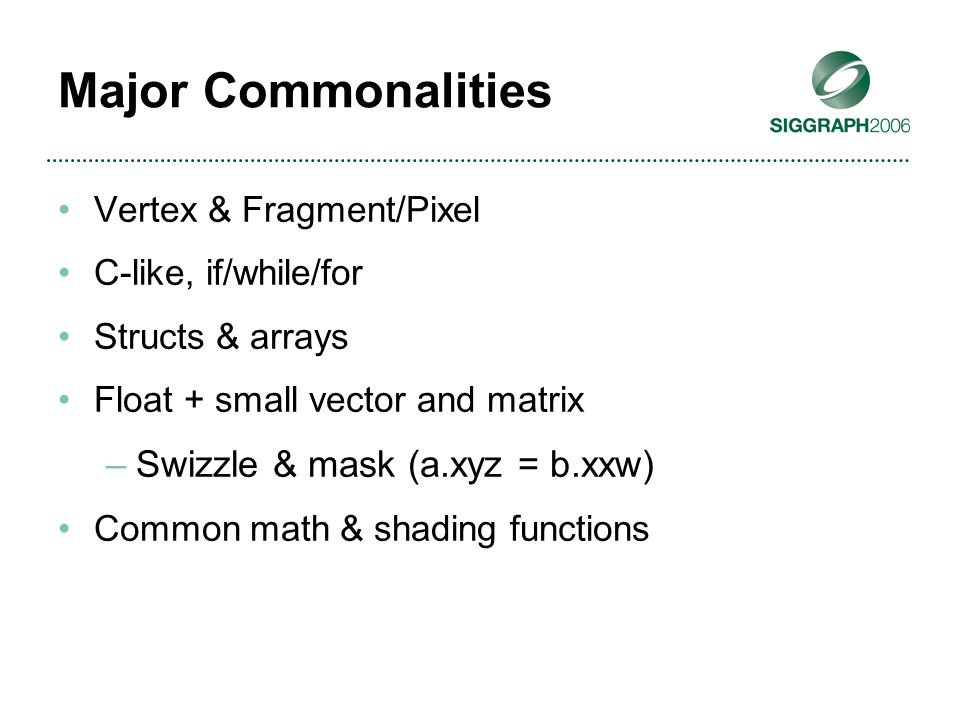 Major Commonalities

SIGGRAPH2006

• Vertex & Fragment/Pixel
• C-like, if/while/for
• Structs & arrays
• Float + small vector and matrix
– Swizzle & mask (a.xyz = b.xxw)
• Common math & shading functions